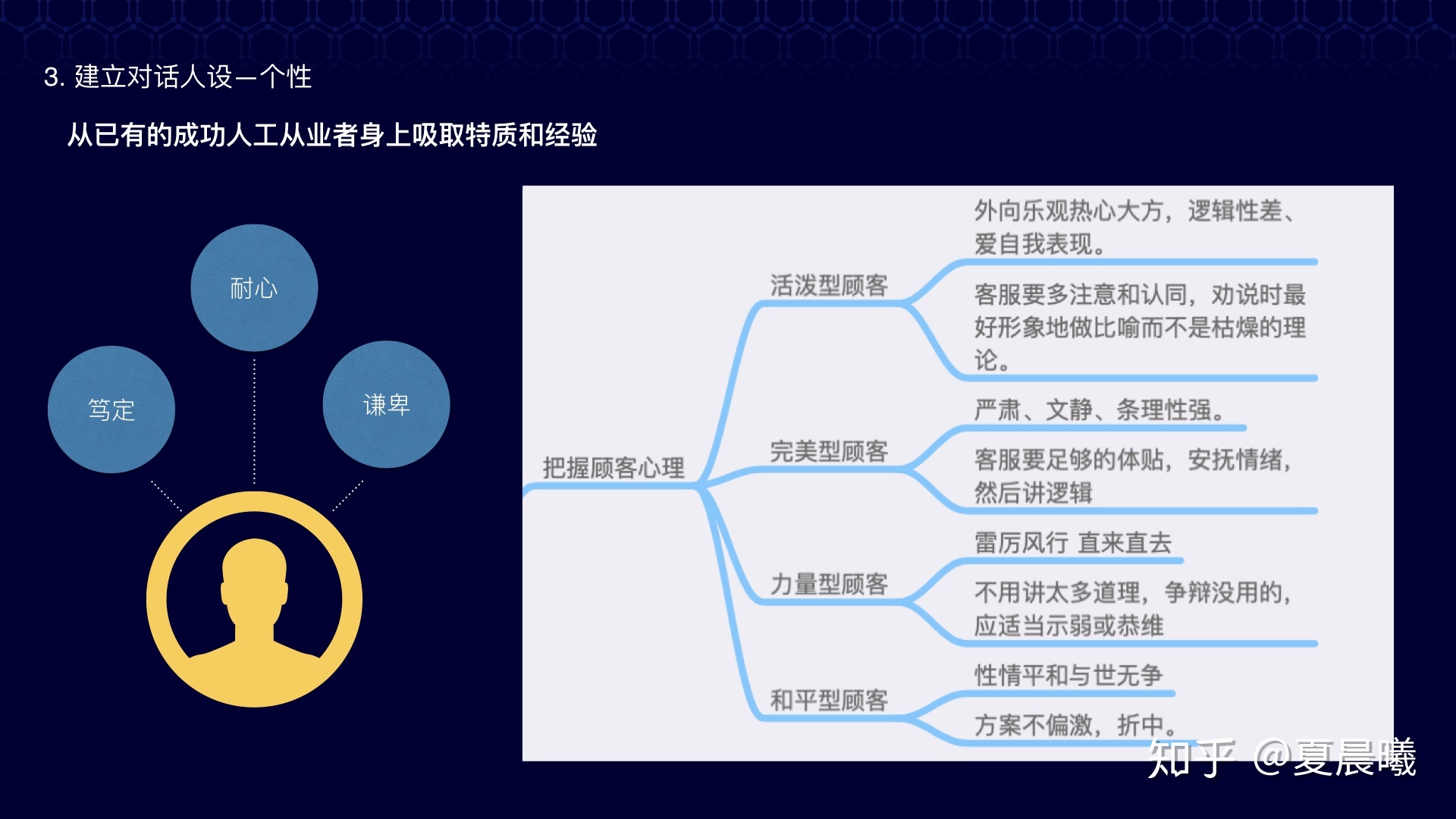 3. 建立对话人设—个性

从已有的成功人工从业者身上吸取特质和经验

耐心

笃定

谦卑

把握顾客心理

活泼型顾客

外向乐观热心大方，逻辑性差、爱自我表现。

客服要多注意和认同，劝说时最好形象地做比喻而不是枯燥的理论。

完美型顾客

严肃、文静、条理性强。

客服要足够的体贴，安抚情绪，然后讲逻辑

力量型顾客

雷厉风行 直来直去

不用讲太多道理，争辩没用的，应适当示弱或恭维

和平型顾客

性情平和与世无争

方案不偏激，折中。

知乎 @夏晨曦